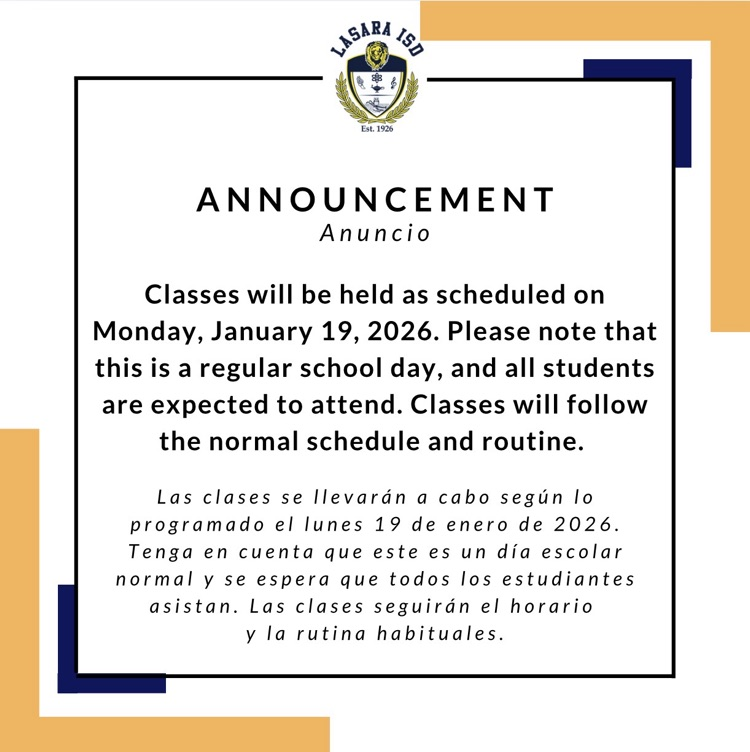 LASARA ISD

Est. 1926

ANNOUNCEMENT
Anuncio

Classes will be held as scheduled on Monday, January 19, 2026. Please note that this is a regular school day, and all students are expected to attend. Classes will follow the normal schedule and routine.

Las clases se llevarán a cabo según lo programado el lunes 19 de enero de 2026. Tenga en cuenta que este es un día escolar normal y se espera que todos los estudiantes asistan. Las clases seguirán el horario y la rutina habituales.